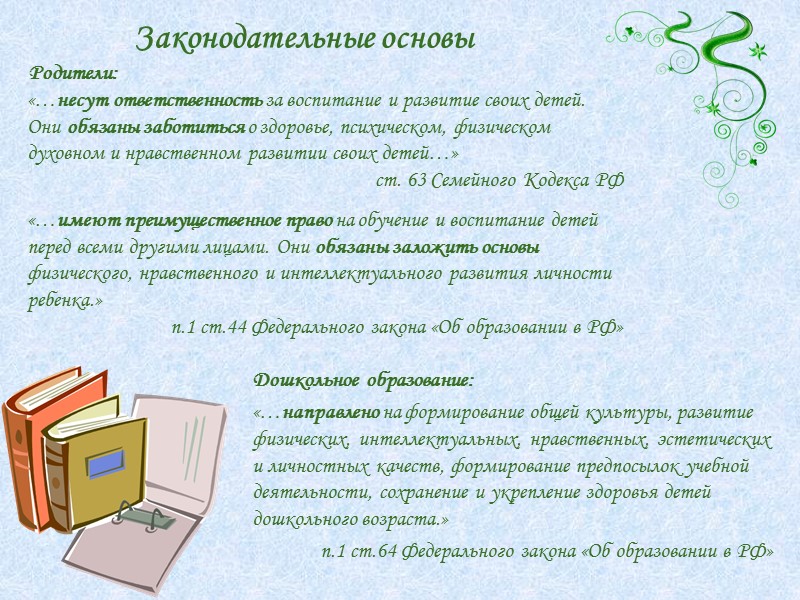 Законодательные основы

Родители:

«…несут ответственность за воспитание и развитие своих детей. Они обязаны заботиться о здоровье, психическом, физическом духовном и нравственном развитии своих детей…»

ст. 63 Семейного Кодекса РФ

«…имеют преимущественное право на обучение и воспитание детей перед всеми другими лицами. Они обязаны заложить основы физического, нравственного и интеллектуального развития личности ребенка.»

п.1 ст.44 Федерального закона «Об образовании в РФ»

Дошкольное образование:

«…направлено на формирование общей культуры, развитие физических, интеллектуальных, нравственных, эстетических и личностных качеств, формирование предпосылок учебной деятельности, сохранение и укрепление здоровья детей дошкольного возраста.»

п.1 ст.64 Федерального закона «Об образовании в РФ»